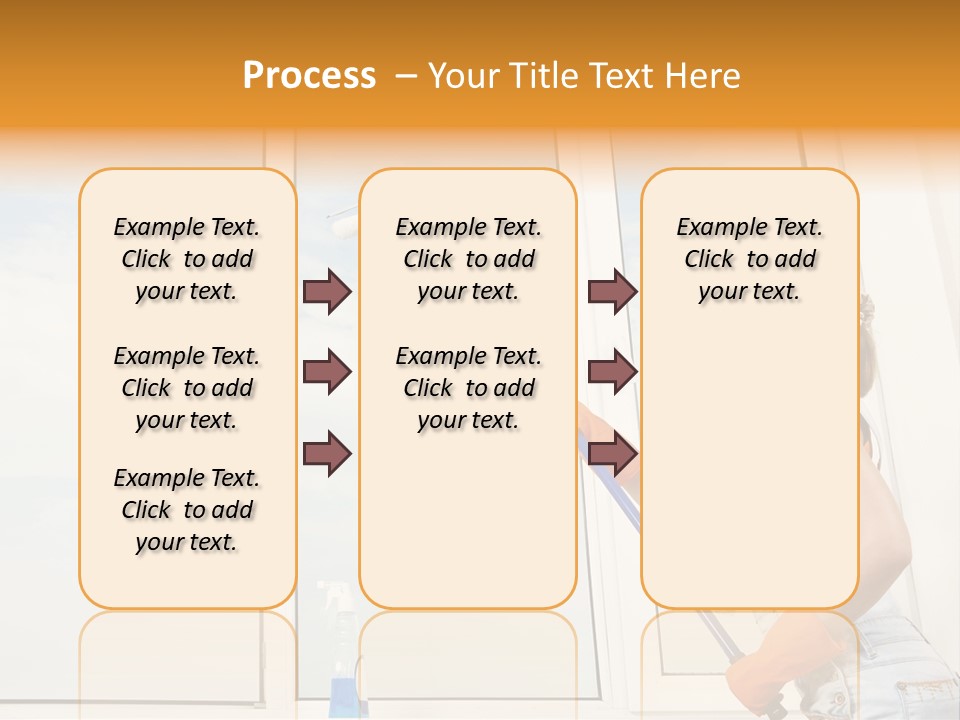 Process – Your Title Text Here

Example Text. Click to add your text.

Example Text. Click to add your text.

Example Text. Click to add your text.

Example Text. Click to add your text.

Example Text. Click to add your text.

Example Text. Click to add your text.